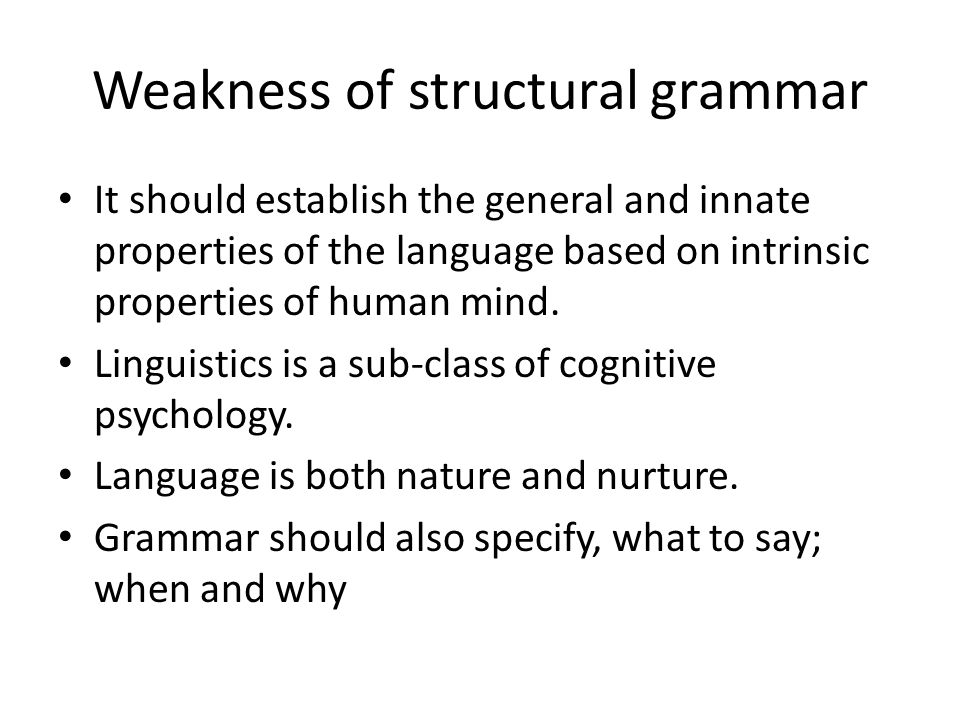 Weakness of structural grammar

• It should establish the general and innate properties of the language based on intrinsic properties of human mind.
• Linguistics is a sub-class of cognitive psychology.
• Language is both nature and nurture.
• Grammar should also specify, what to say; when and why